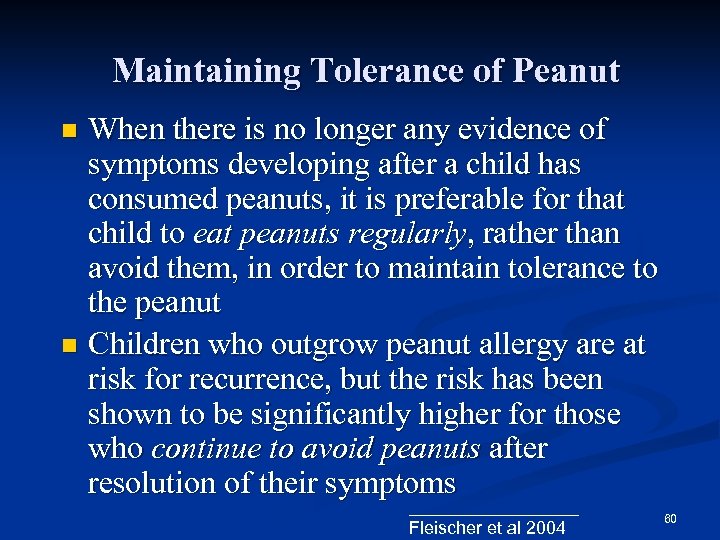 Maintaining Tolerance of Peanut

When there is no longer any evidence of symptoms developing after a child has consumed peanuts, it is preferable for that child to eat peanuts regularly, rather than avoid them, in order to maintain tolerance to the peanut

Children who outgrow peanut allergy are at risk for recurrence, but the risk has been shown to be significantly higher for those who continue to avoid peanuts after resolution of their symptoms

Fleischer et al 2004

60